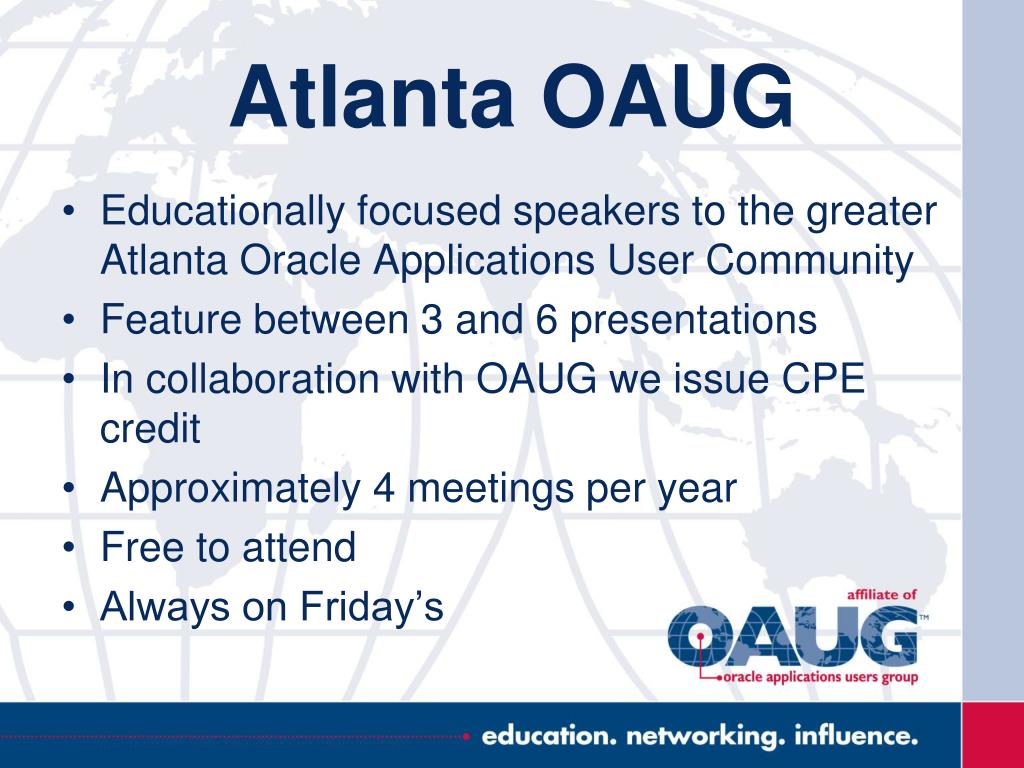 Atlanta OAUG

• Educationally focused speakers to the greater Atlanta Oracle Applications User Community
• Feature between 3 and 6 presentations
• In collaboration with OAUG we issue CPE credit
• Approximately 4 meetings per year
• Free to attend
• Always on Friday's

affiliate of
OAUG™
oracle applications users group

education. networking. influence.